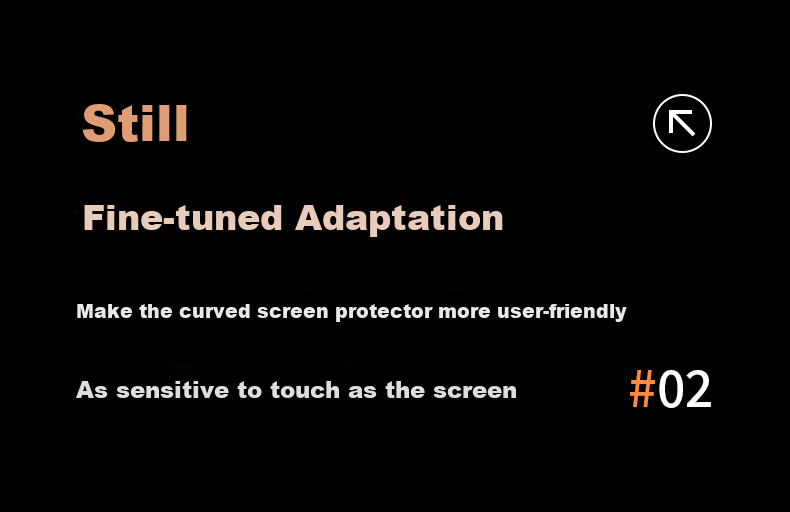 Still

Fine-tuned Adaptation

Make the curved screen protector more user-friendly

As sensitive to touch as the screen

#02